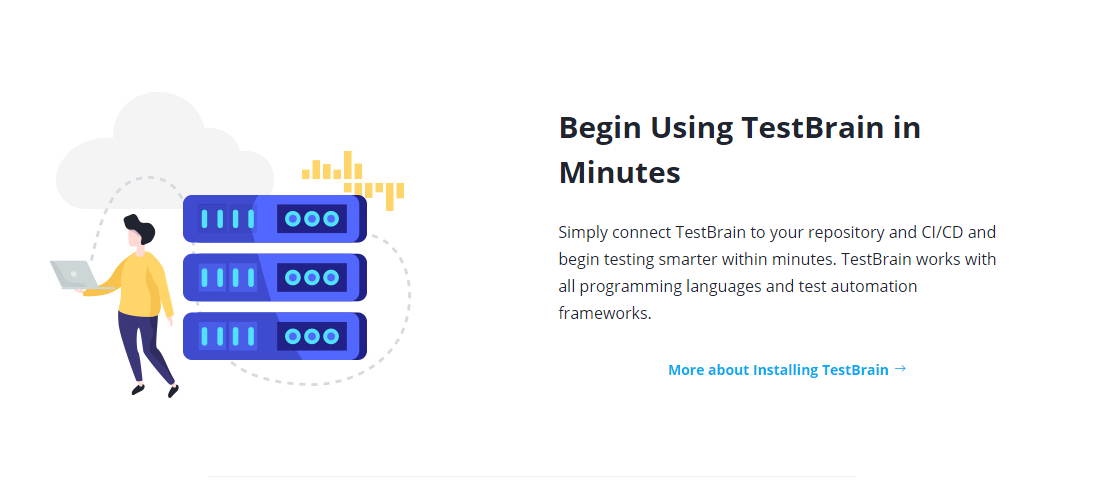 Begin Using TestBrain in Minutes

Simply connect TestBrain to your repository and CI/CD and begin testing smarter within minutes. TestBrain works with all programming languages and test automation frameworks.

More about Installing TestBrain →